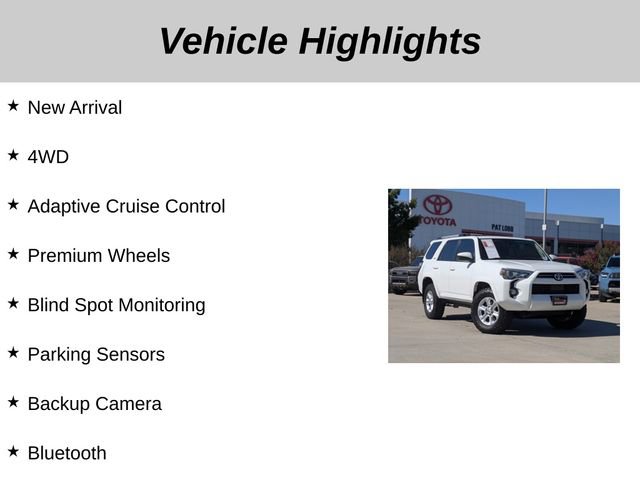 Vehicle Highlights

★ New Arrival

★ 4WD

★ Adaptive Cruise Control

★ Premium Wheels

★ Blind Spot Monitoring

★ Parking Sensors

★ Backup Camera

★ Bluetooth

TOYOTA

PAT LOBB